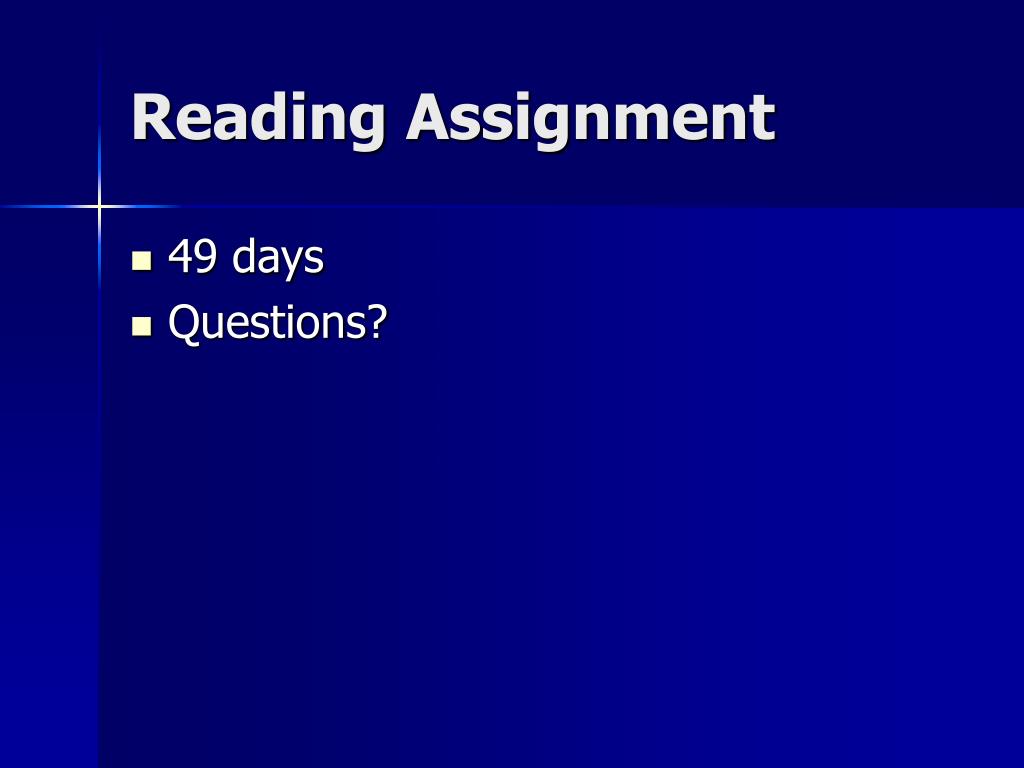 Reading Assignment

- 49 days
- Questions?